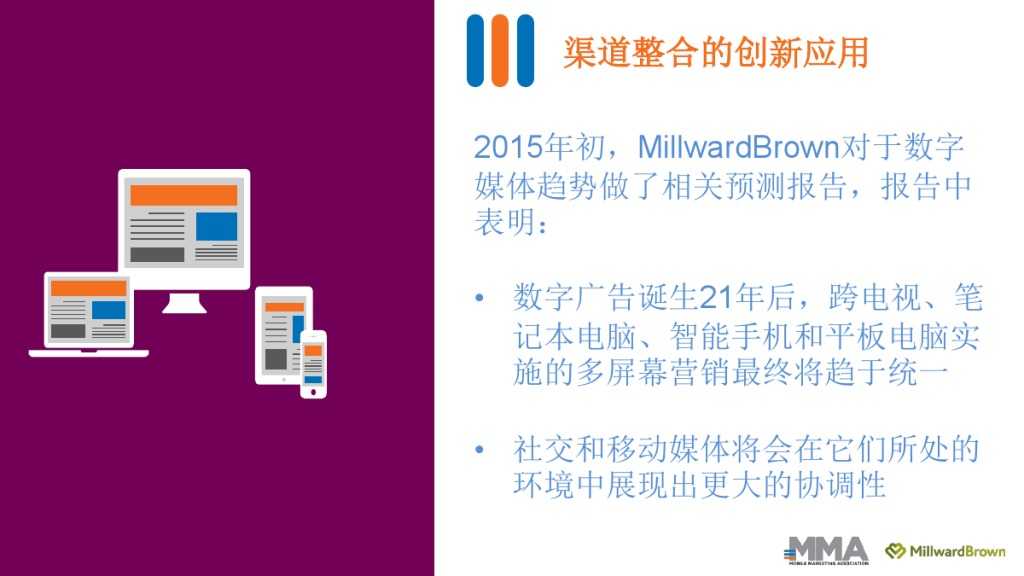 渠道整合的创新应用

2015年初，MillwardBrown对于数字媒体趋势做了相关预测报告，报告中表明：

• 数字广告诞生21年后，跨电视、笔记本电脑、智能手机和平板电脑实施的多屏幕营销最终将趋于统一

• 社交和移动媒体将会在它们所处的环境中展现出更大的协调性

MMA MOBILE MARKETING ASSOCIATION

MillwardBrown